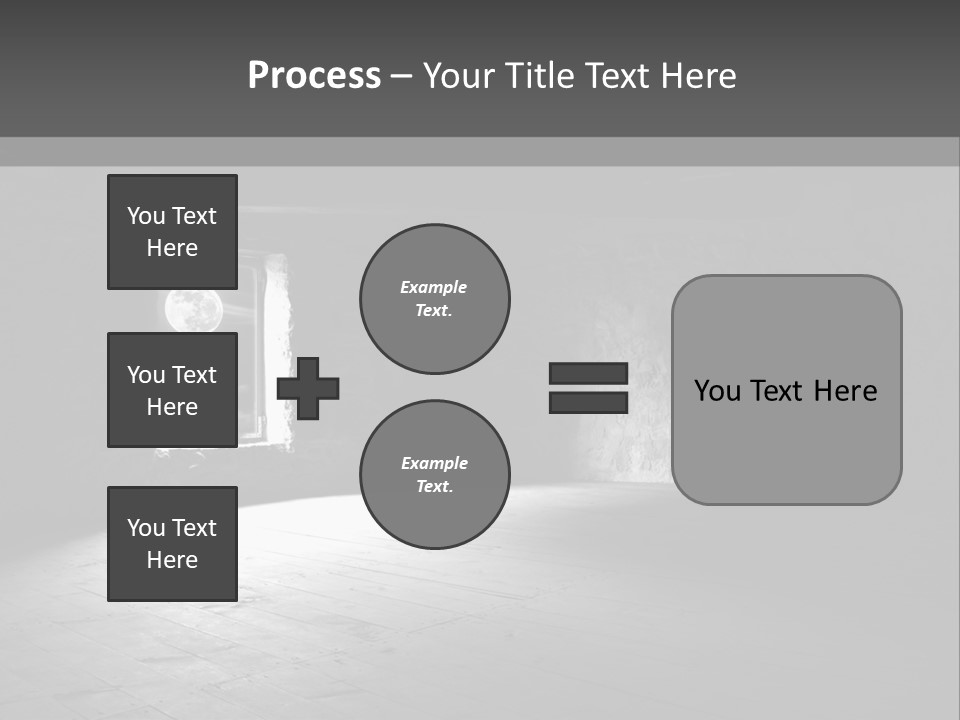 Process – Your Title Text Here

You Text Here

You Text Here

You Text Here

Example Text.

Example Text.

You Text Here